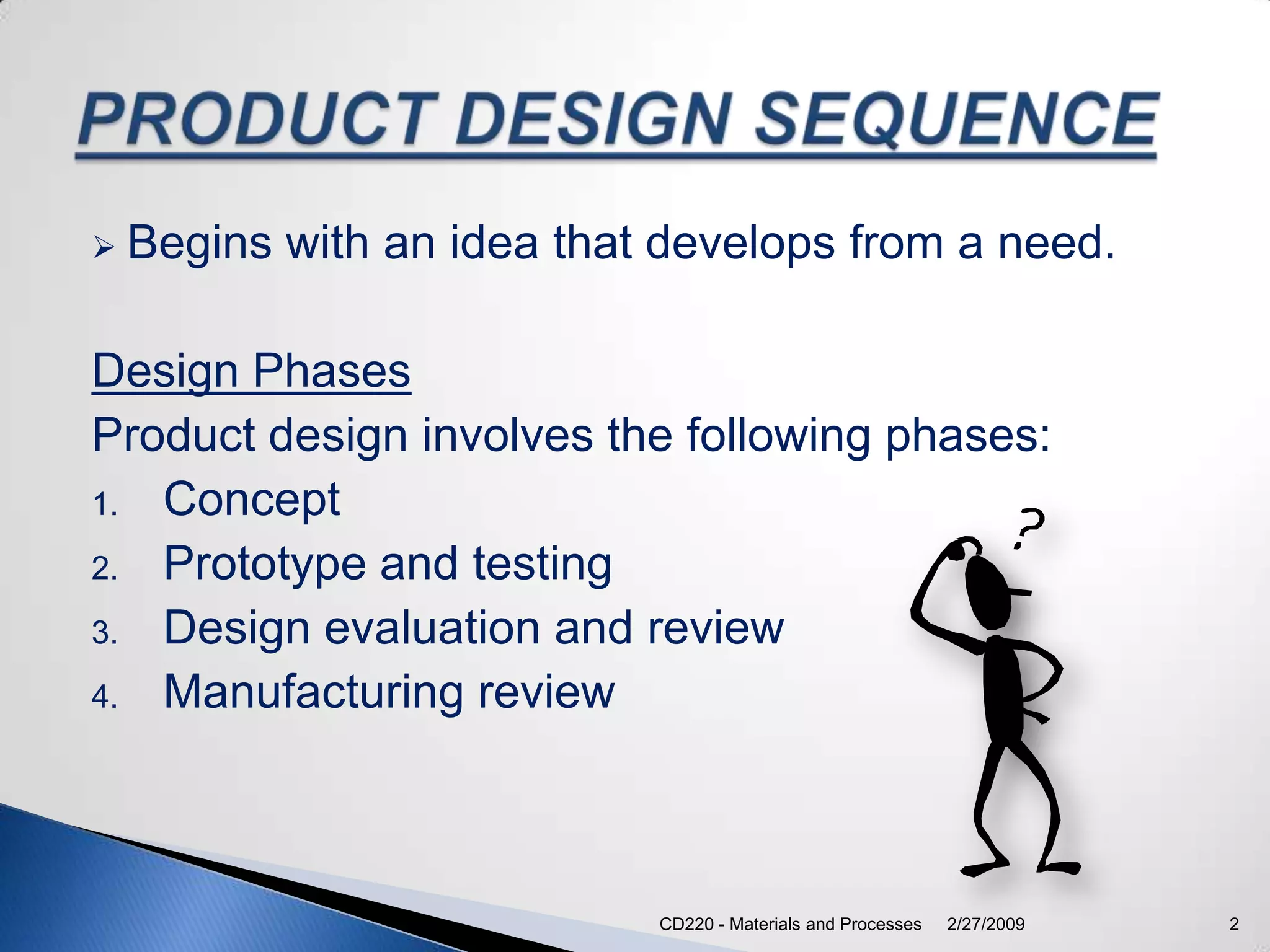 PRODUCT DESIGN SEQUENCE

➢ Begins with an idea that develops from a need.

Design Phases

Product design involves the following phases:

1. Concept
2. Prototype and testing
3. Design evaluation and review
4. Manufacturing review

?

CD220 - Materials and Processes 2/27/2009 2